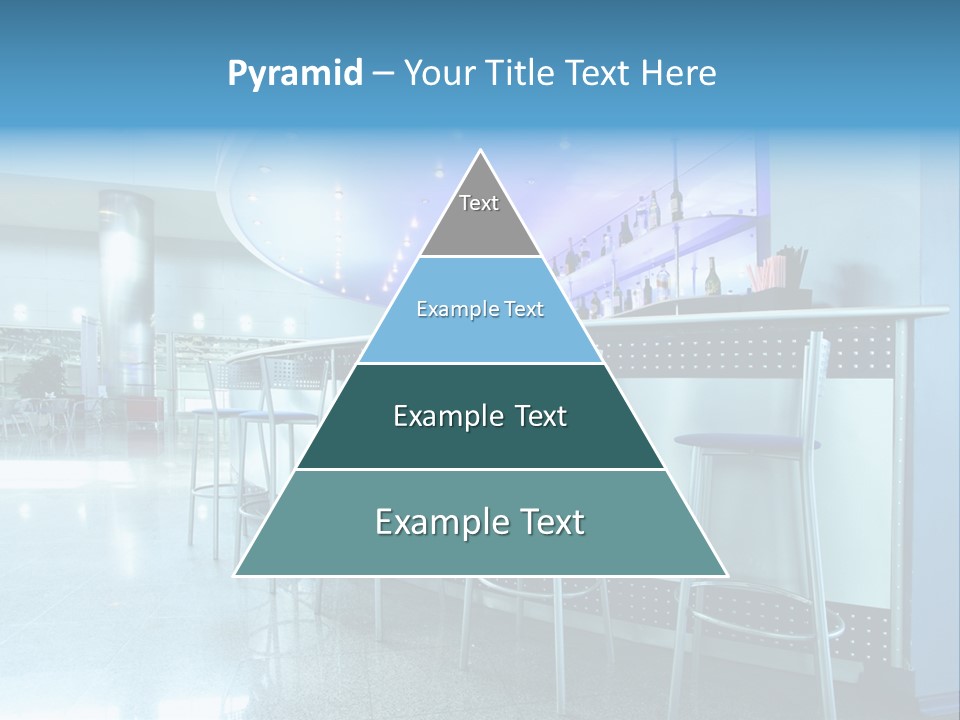 Pyramid – Your Title Text Here

Text

Example Text

Example Text

Example Text